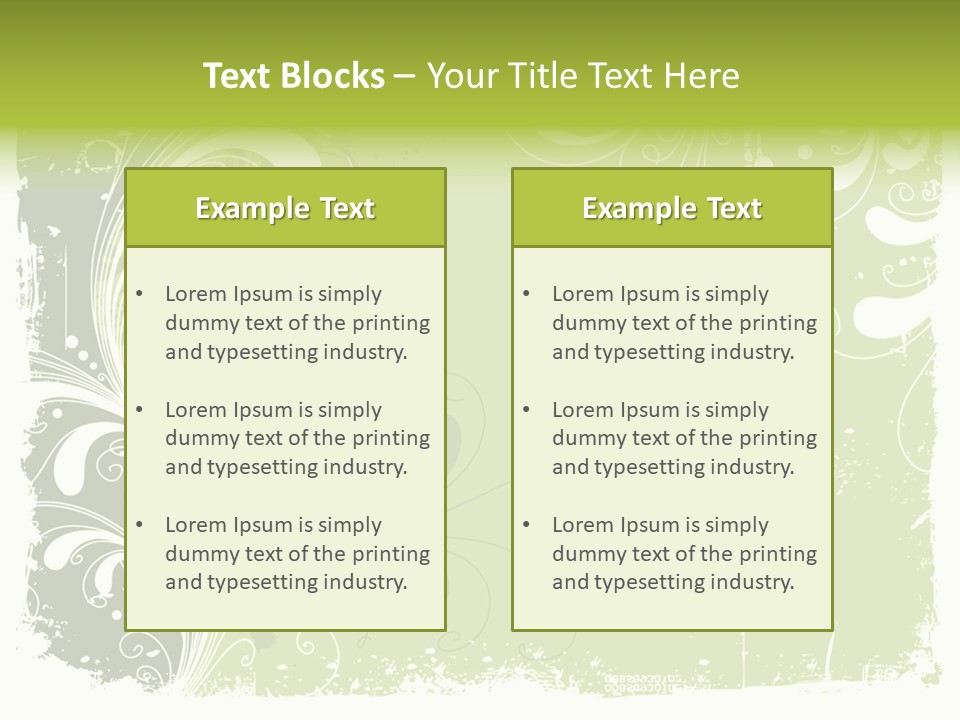 Text Blocks – Your Title Text Here

Example Text

• Lorem Ipsum is simply dummy text of the printing and typesetting industry.

• Lorem Ipsum is simply dummy text of the printing and typesetting industry.

• Lorem Ipsum is simply dummy text of the printing and typesetting industry.

Example Text

• Lorem Ipsum is simply dummy text of the printing and typesetting industry.

• Lorem Ipsum is simply dummy text of the printing and typesetting industry.

• Lorem Ipsum is simply dummy text of the printing and typesetting industry.